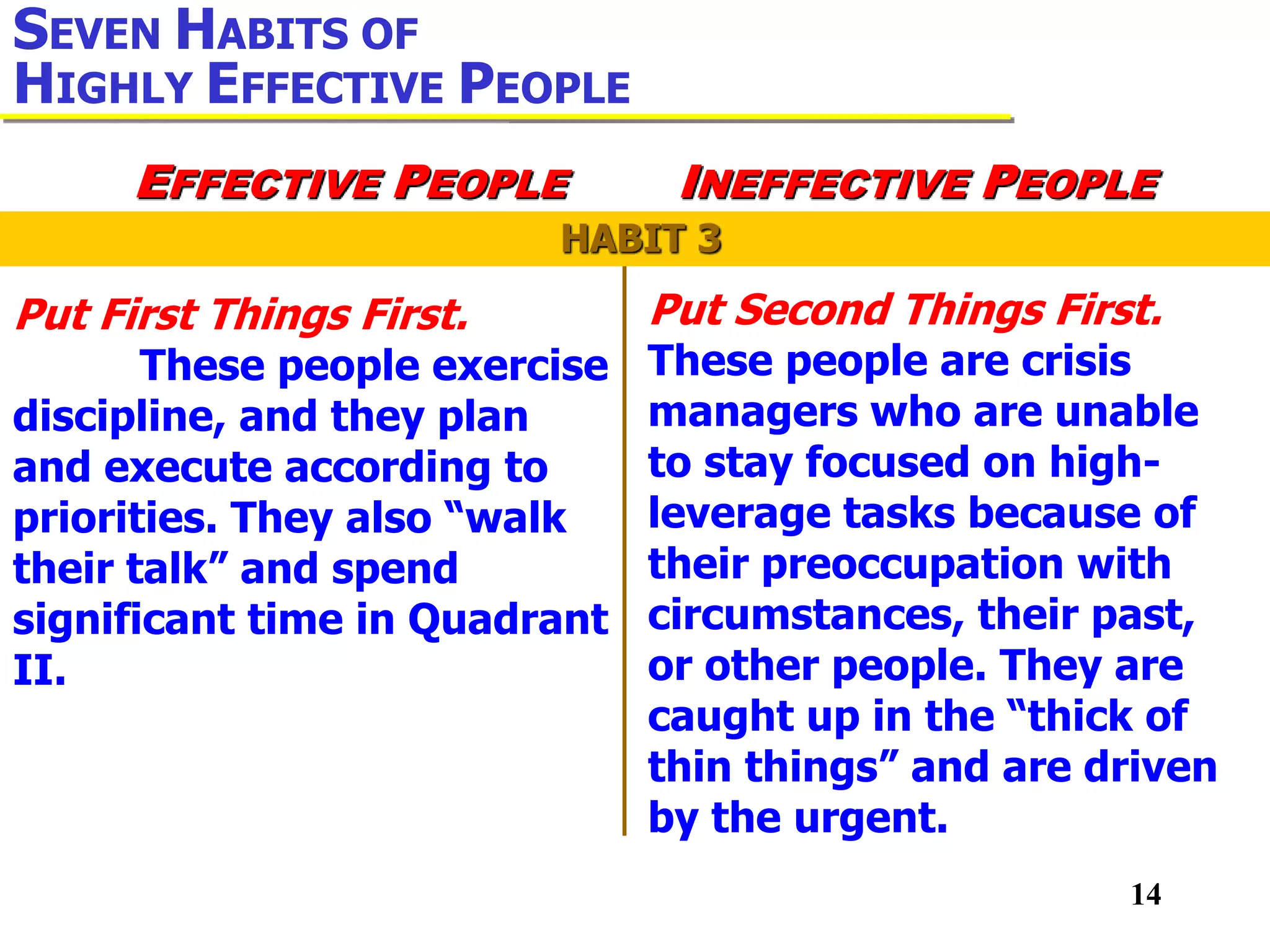 SEVEN HABITS OF HIGHLY EFFECTIVE PEOPLE

EFFECTIVE PEOPLE

INEFFECTIVE PEOPLE

HABIT 3

Put First Things First.

These people exercise discipline, and they plan and execute according to priorities. They also “walk their talk” and spend significant time in Quadrant II.

Put Second Things First.

These people are crisis managers who are unable to stay focused on high-leverage tasks because of their preoccupation with circumstances, their past, or other people. They are caught up in the “thick of thin things” and are driven by the urgent.

14